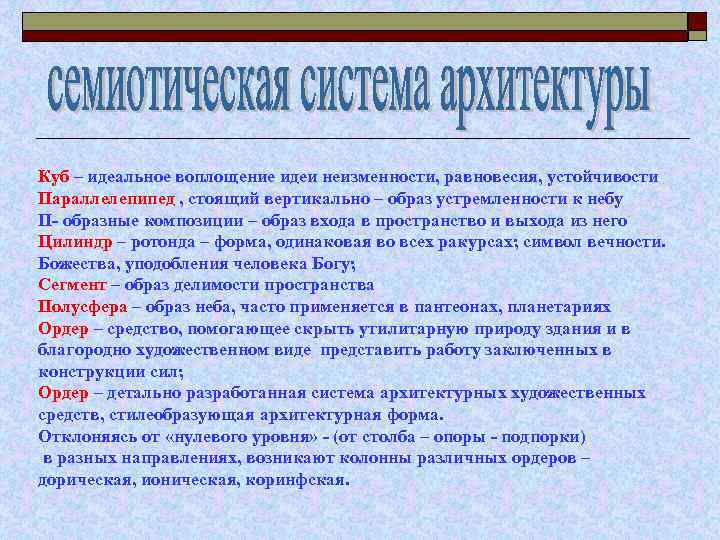 семиотическая система архитектуры

Куб – идеальное воплощение идеи неизменности, равновесия, устойчивости
Параллелепипед , стоящий вертикально – образ устремленности к небу
П- образные композиции – образ входа в пространство и выхода из него
Цилиндр – ротонда – форма, одинаковая во всех ракурсах; символ вечности. Божества, уподобления человека Богу;
Сегмент – образ делимости пространства
Полусфера – образ неба, часто применяется в пантеонах, планетариях
Ордер – средство, помогающее скрыть утилитарную природу здания и в благородно художественном виде представить работу заключенных в конструкции сил;
Ордер – детально разработанная система архитектурных художественных средств, стилеобразующая архитектурная форма.
Отклоняясь от «нулевого уровня» - (от столба – опоры - подпорки) в разных направлениях, возникают колонны различных ордеров – дорическая, ионическая, коринфская.